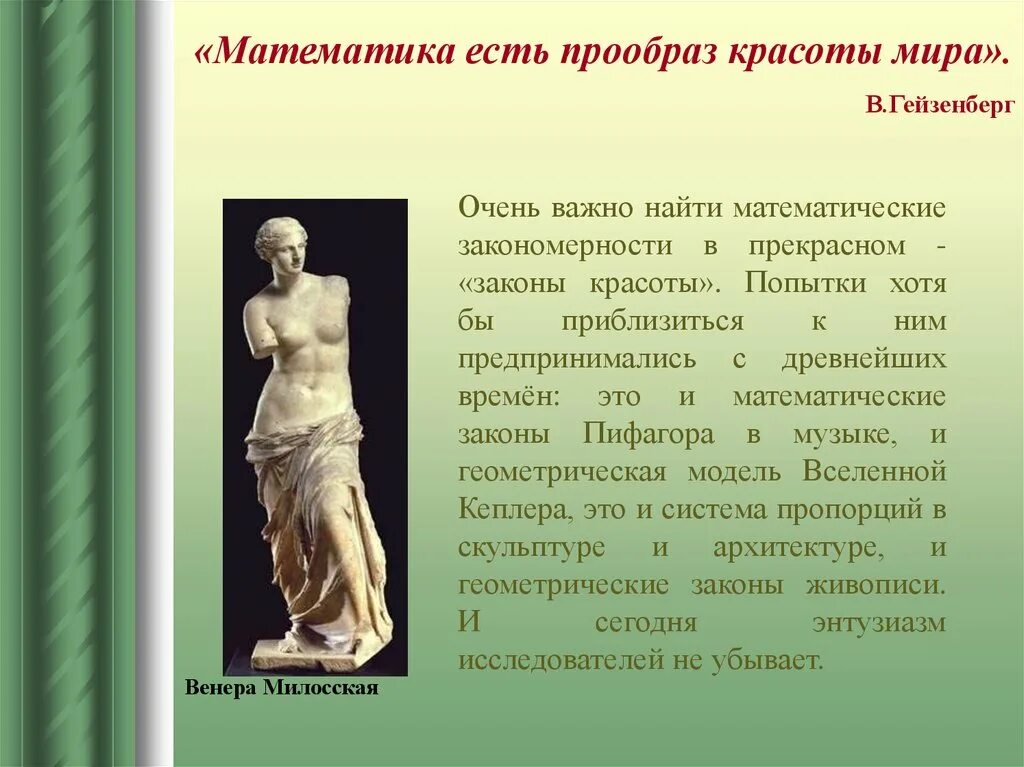 «Математика есть прообраз красоты мира».

В.Гейзенберг

Очень важно найти математические закономерности в прекрасном - «законы красоты». Попытки хотя бы приблизиться к ним предпринимались с древнейших времён: это и математические законы Пифагора в музыке, и геометрическая модель Вселенной Кеплера, это и система пропорций в скульптуре и архитектуре, и геометрические законы живописи. И сегодня энтузиазм исследователей не убывает.

Венера Милосская